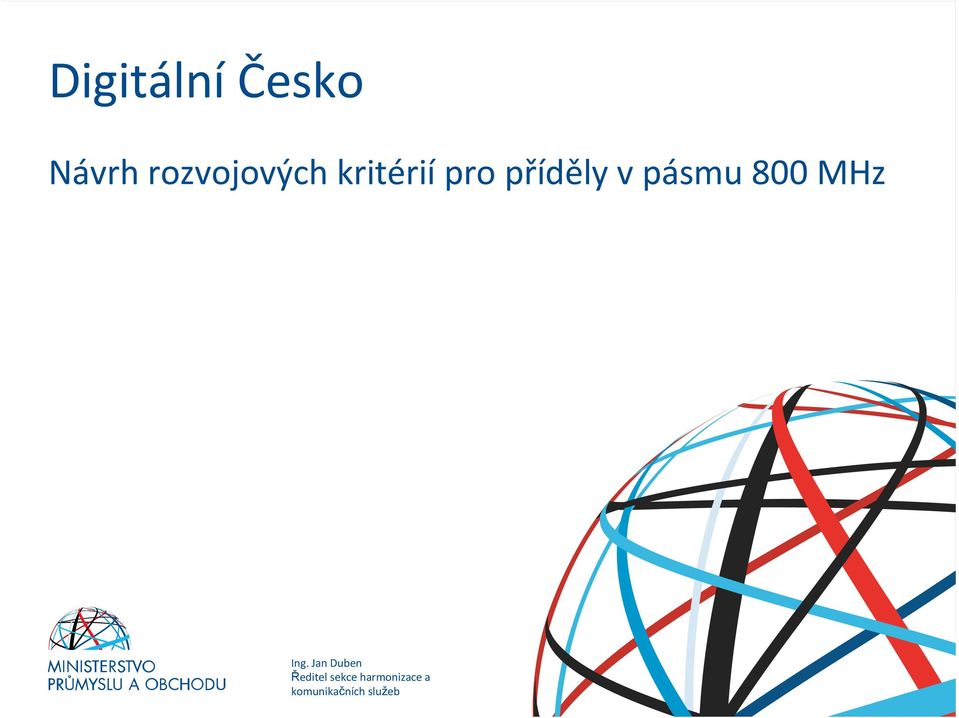 Digitální Česko

Návrh rozvojových kritérií pro příděly v pásmu 800 MHz

MINISTERSTVO PRŮMYSLU A OBCHODU

Ing. Jan Duben
Ředitel sekce harmonizace a komunikačních služeb